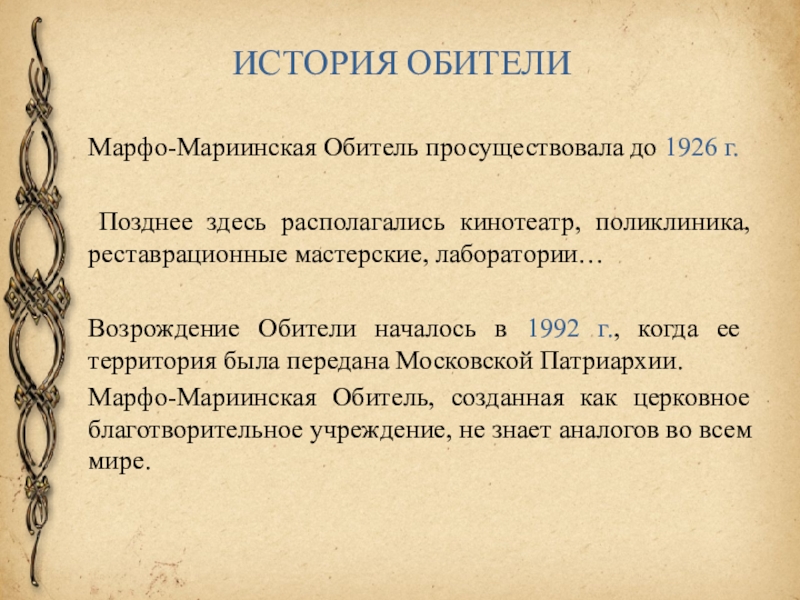 ИСТОРИЯ ОБИТЕЛИ

Марфо-Мариинская Обитель просуществовала до 1926 г.

Позднее здесь располагались кинотеатр, поликлиника, реставрационные мастерские, лаборатории…

Возрождение Обители началось в 1992 г., когда ее территория была передана Московской Патриархии.

Марфо-Мариинская Обитель, созданная как церковное благотворительное учреждение, не знает аналогов во всем мире.